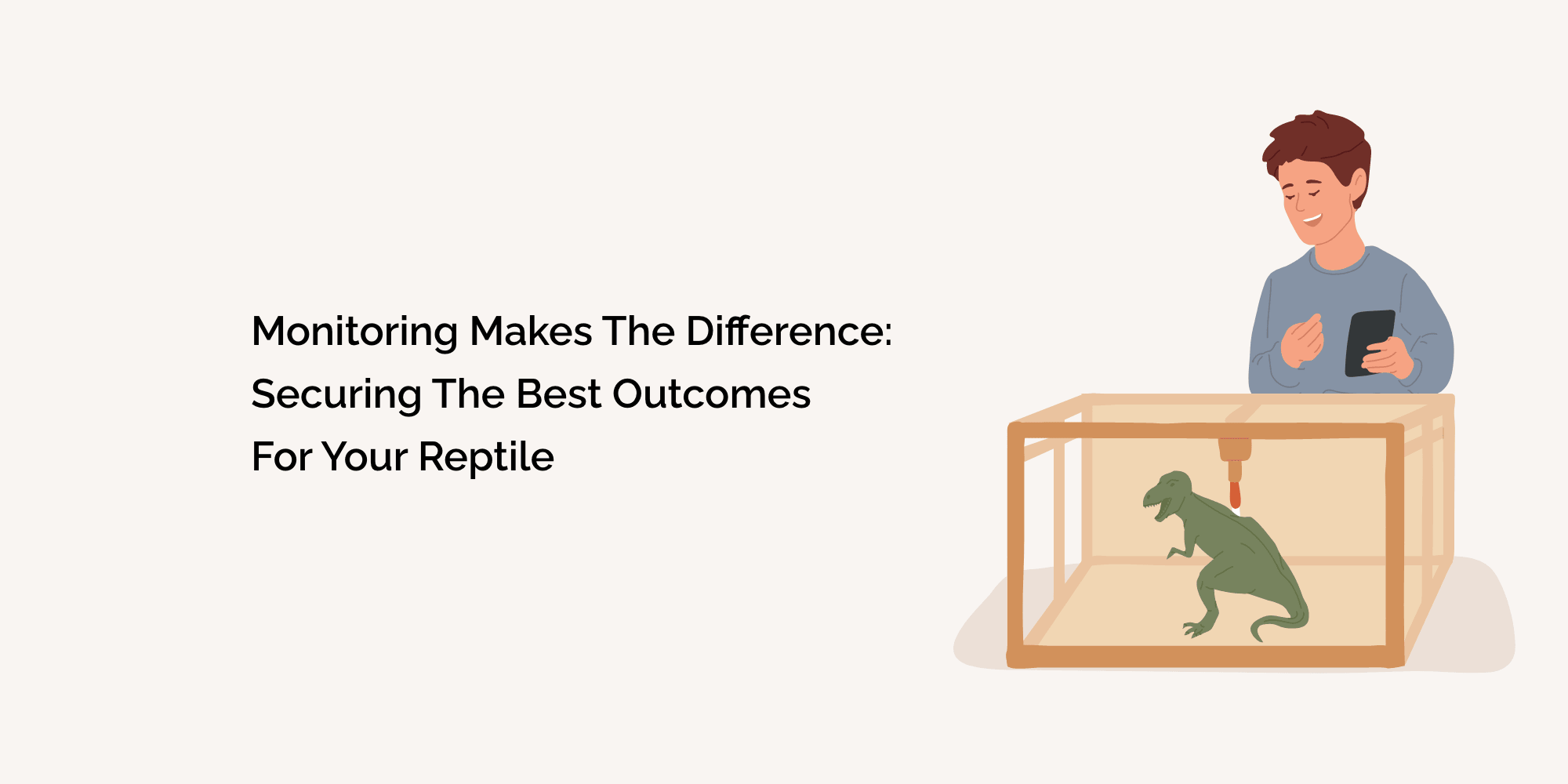 Monitoring Makes The Difference: Securing The Best Outcomes For Your Reptile